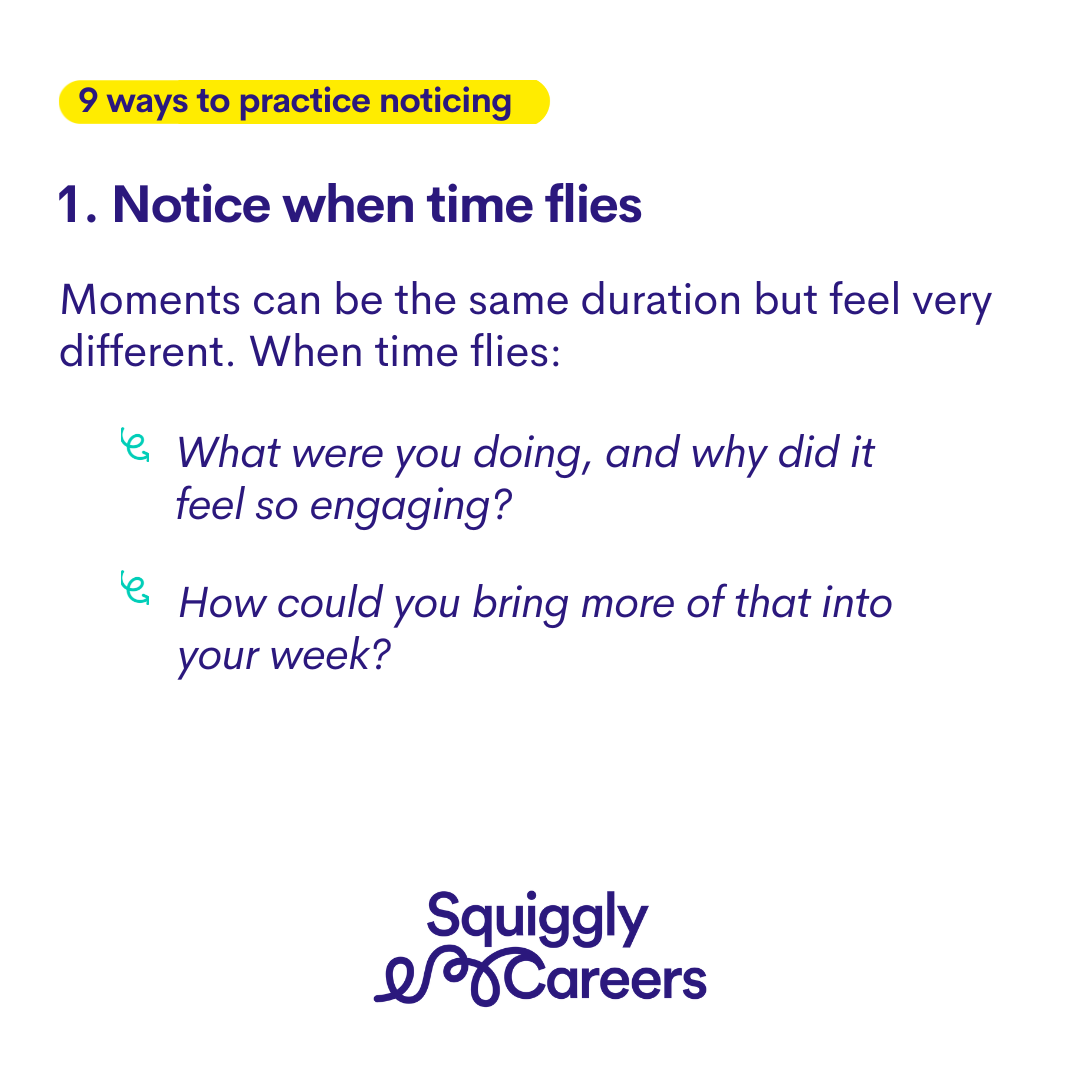 9 ways to practice noticing

1. Notice when time flies

Moments can be the same duration but feel very different. When time flies:

What were you doing, and why did it feel so engaging?

How could you bring more of that into your week?

Squiggly Careers